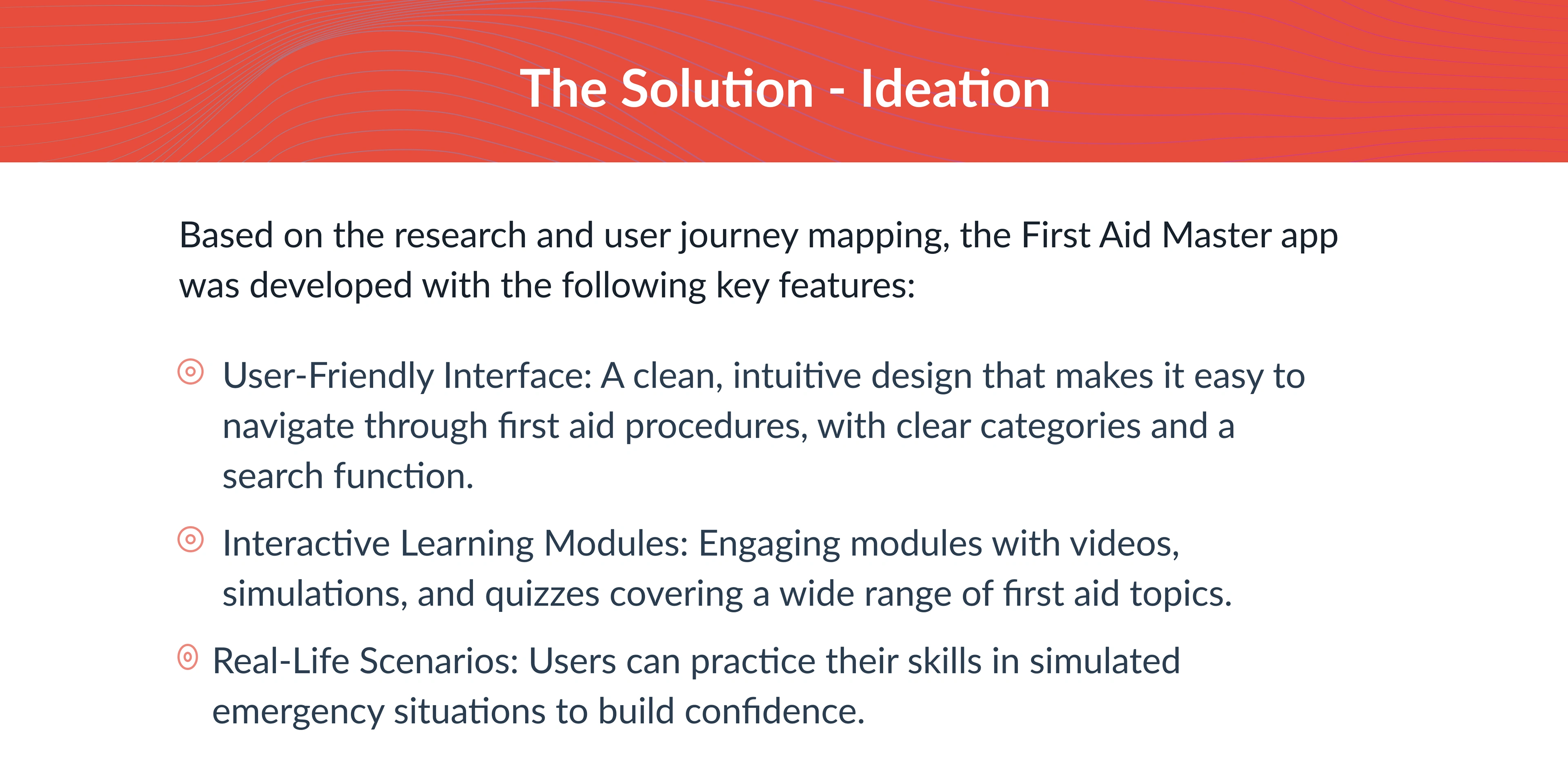 The Solution - Ideation

Based on the research and user journey mapping, the First Aid Master app was developed with the following key features:

User-Friendly Interface: A clean, intuitive design that makes it easy to navigate through first aid procedures, with clear categories and a search function.

Interactive Learning Modules: Engaging modules with videos, simulations, and quizzes covering a wide range of first aid topics.

Real-Life Scenarios: Users can practice their skills in simulated emergency situations to build confidence.